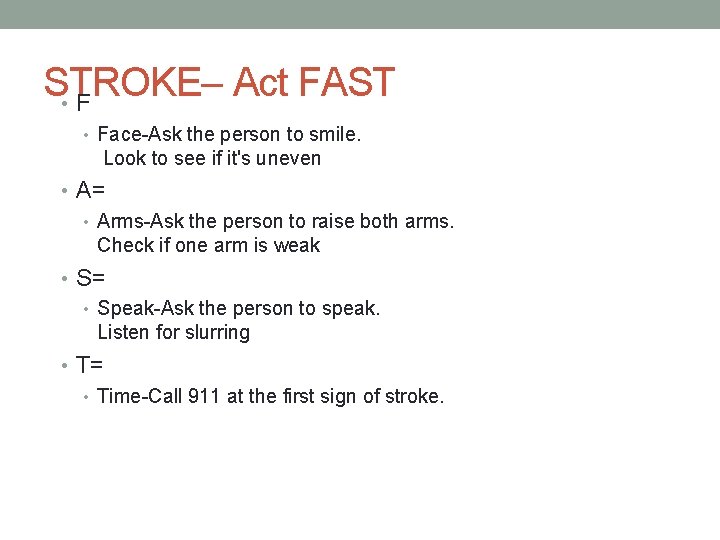 STROKE– Act FAST

• F
  • Face-Ask the person to smile. Look to see if it's uneven
• A=
  • Arms-Ask the person to raise both arms. Check if one arm is weak
• S=
  • Speak-Ask the person to speak. Listen for slurring
• T=
  • Time-Call 911 at the first sign of stroke.